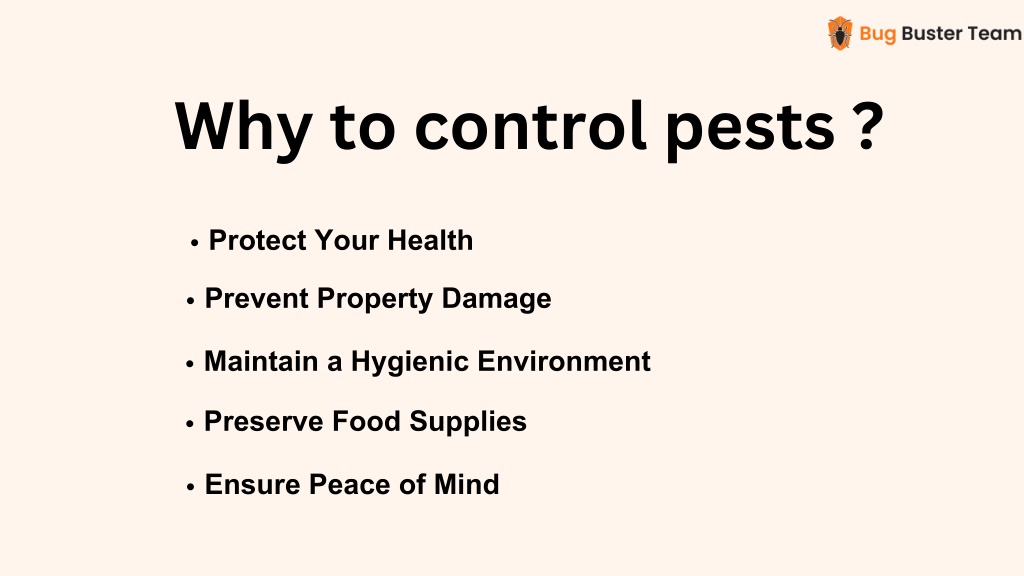 Bug Buster Team

Why to control pests ?

• Protect Your Health
• Prevent Property Damage
• Maintain a Hygienic Environment
• Preserve Food Supplies
• Ensure Peace of Mind